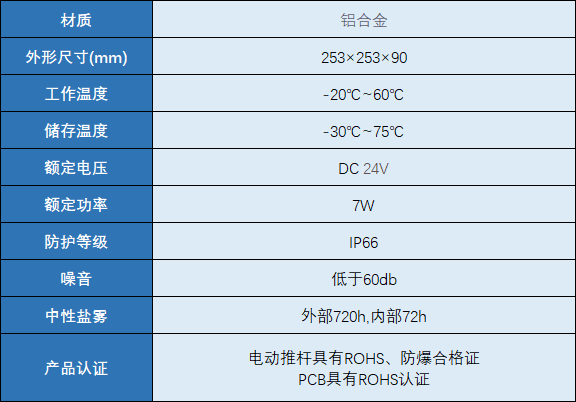 | 材质 | 铝合金 |
|---|---|
| 外形尺寸(mm) | 253×253×90 |
| 工作温度 | -20℃~60℃ |
| 储存温度 | -30℃~75℃ |
| 额定电压 | DC 24V |
| 额定功率 | 7W |
| 防护等级 | IP66 |
| 噪音 | 低于60db |
| 中性盐雾 | 外部720h,内部72h |
| 产品认证 | 电动推杆具有ROHS、防爆合格证 PCB具有ROHS认证 |